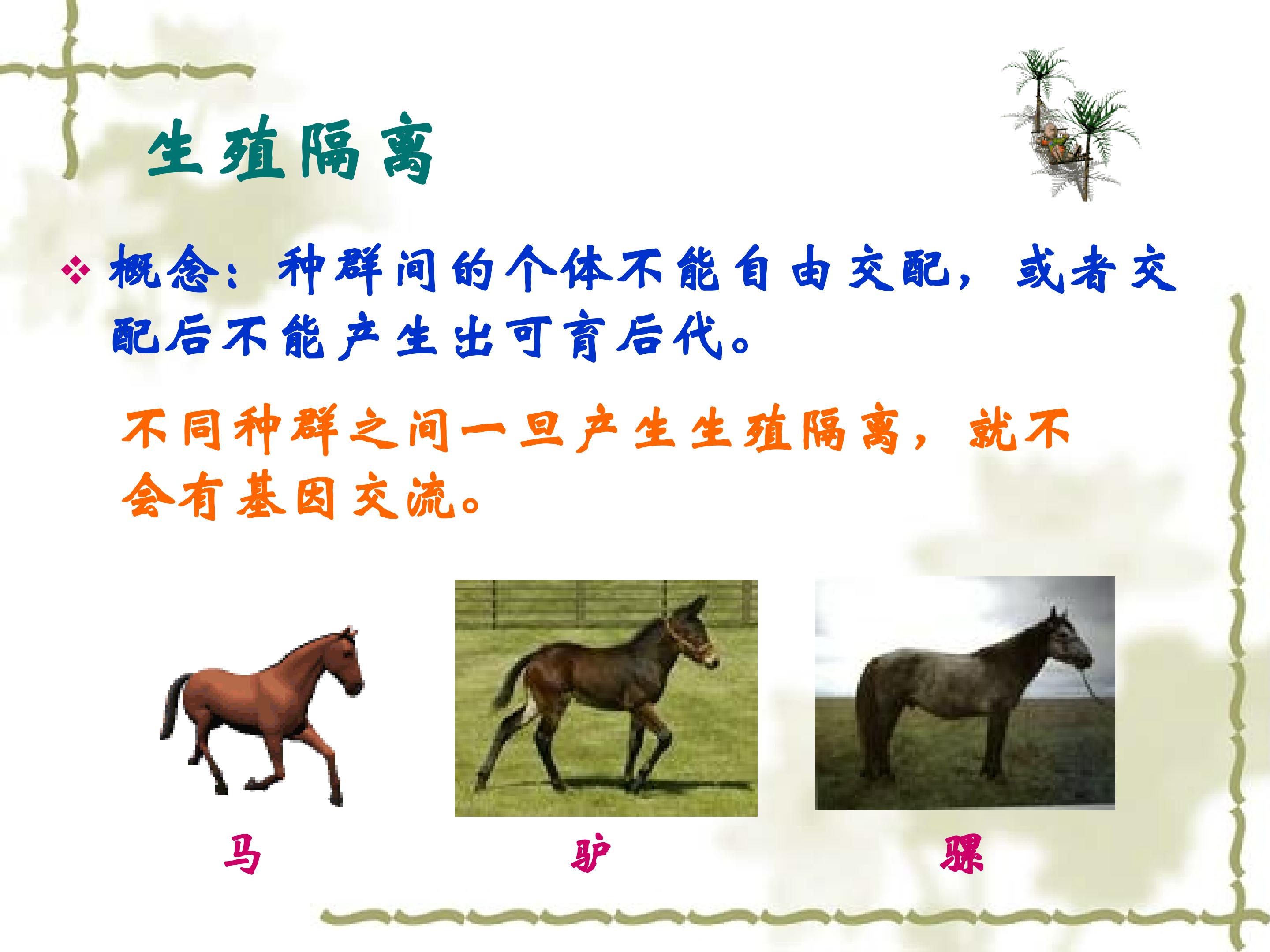 生殖隔离

❖ 概念：种群间的个体不能自由交配，或者交配后不能产生出可育后代。

不同种群之间一旦产生生殖隔离，就不会有基因交流。

马

驴

骡